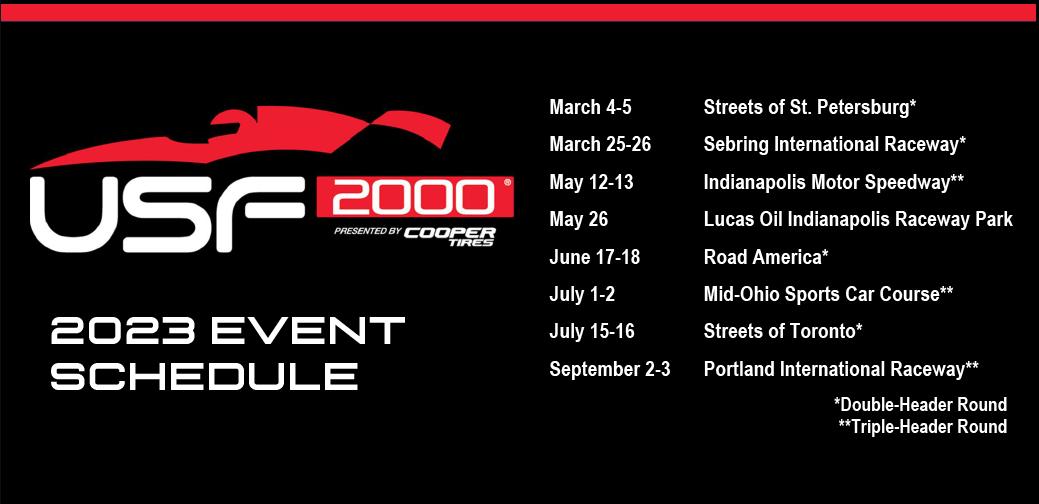 USF 2000®
PRESENTED BY COOPER TIRES

2023 EVENT SCHEDULE

| | |
|---|---|
| March 4-5 | Streets of St. Petersburg* |
| March 25-26 | Sebring International Raceway* |
| May 12-13 | Indianapolis Motor Speedway** |
| May 26 | Lucas Oil Indianapolis Raceway Park |
| June 17-18 | Road America* |
| July 1-2 | Mid-Ohio Sports Car Course** |
| July 15-16 | Streets of Toronto* |
| September 2-3 | Portland International Raceway** |

*Double-Header Round
**Triple-Header Round